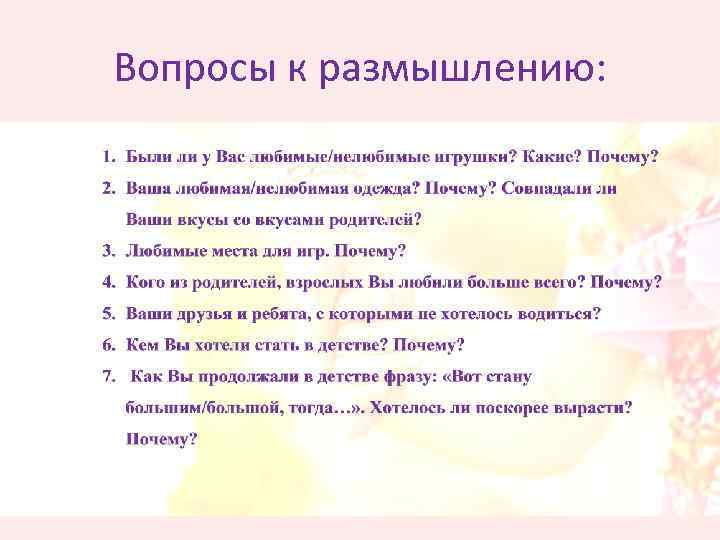 Вопросы к размышлению:

1. Были ли у Вас любимые/нелюбимые игрушки? Какие? Почему?

2. Ваша любимая/нелюбимая одежда? Почему? Совпадали ли Ваши вкусы со вкусами родителей?

3. Любимые места для игр. Почему?

4. Кого из родителей, взрослых Вы любили больше всего? Почему?

5. Ваши друзья и ребята, с которыми не хотелось водиться?

6. Кем Вы хотели стать в детстве? Почему?

7. Как Вы продолжали в детстве фразу: «Вот стану большим/большой, тогда…». Хотелось ли поскорее вырасти? Почему?